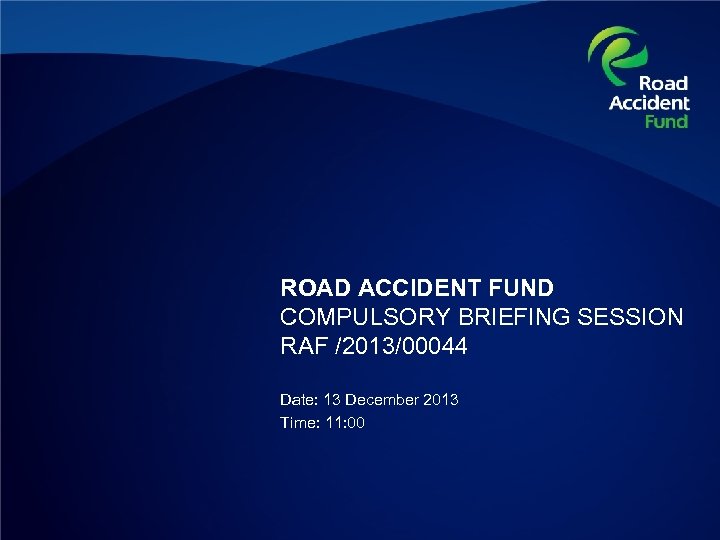 Road Accident Fund

ROAD ACCIDENT FUND
COMPULSORY BRIEFING SESSION
RAF /2013/00044

Date: 13 December 2013
Time: 11:00